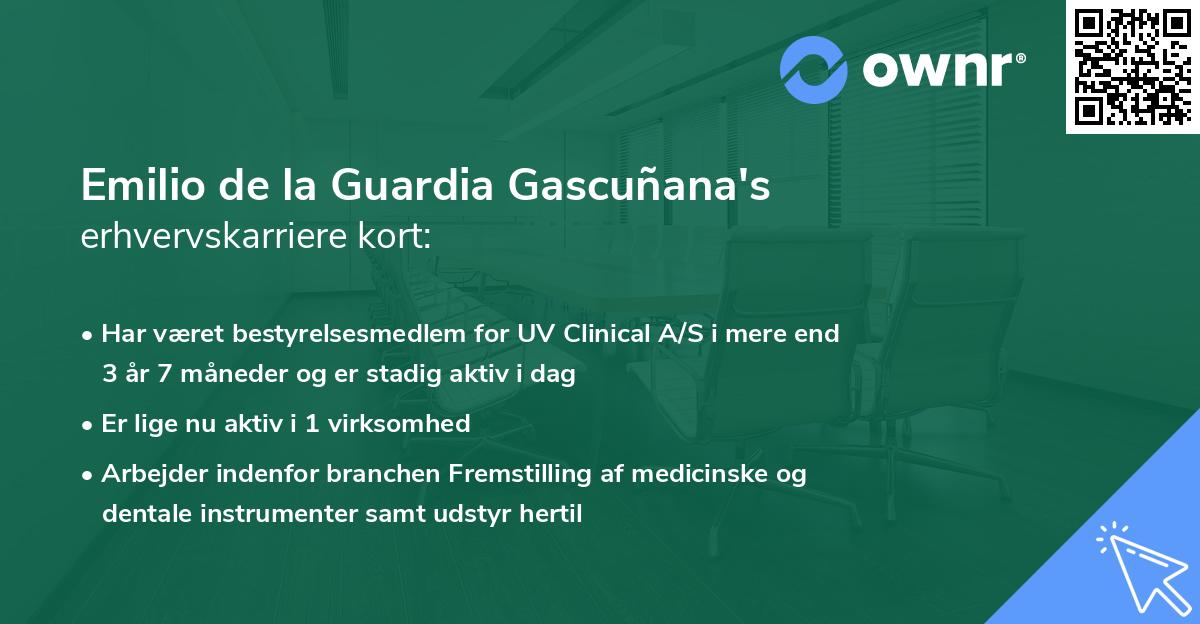 ownr®

Emilio de la Guardia Gascuñana's
erhvervskarriere kort:

• Har været bestyrelsesmedlem for UV Clinical A/S i mere end 3 år 7 måneder og er stadig aktiv i dag

• Er lige nu aktiv i 1 virksomhed

• Arbejder indenfor branchen Fremstilling af medicinske og dentale instrumenter samt udstyr hertil